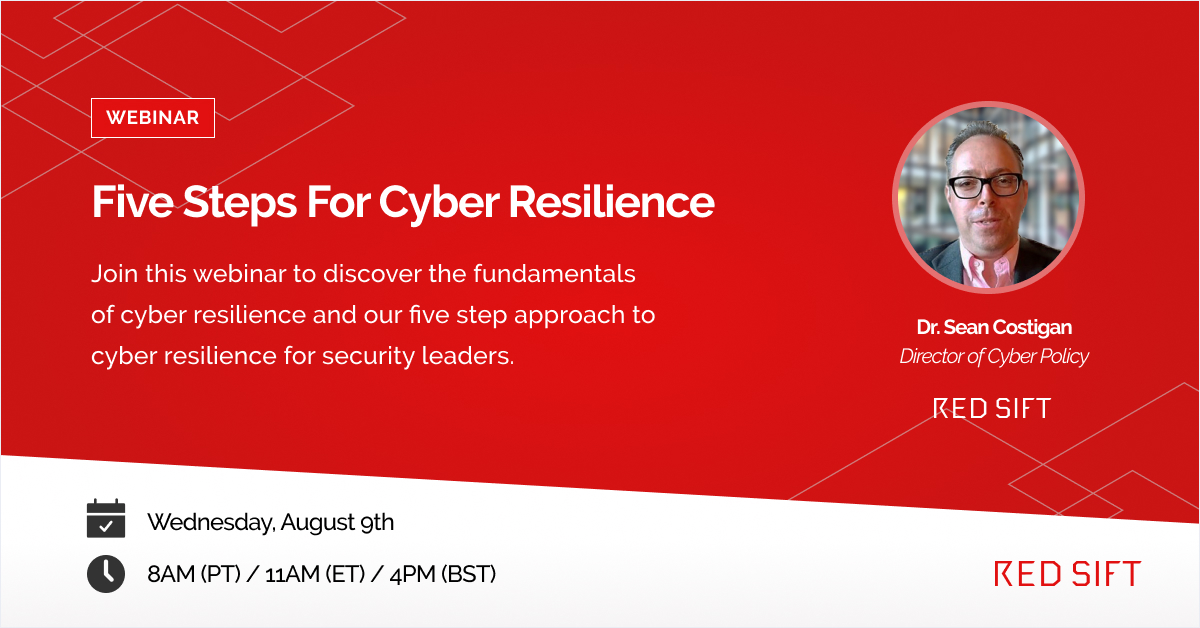 WEBINAR

Five Steps For Cyber Resilience

Join this webinar to discover the fundamentals of cyber resilience and our five step approach to cyber resilience for security leaders.

Dr. Sean Costigan
Director of Cyber Policy

RED SIFT

Wednesday, August 9th

8AM (PT) / 11AM (ET) / 4PM (BST)

RED SIFT